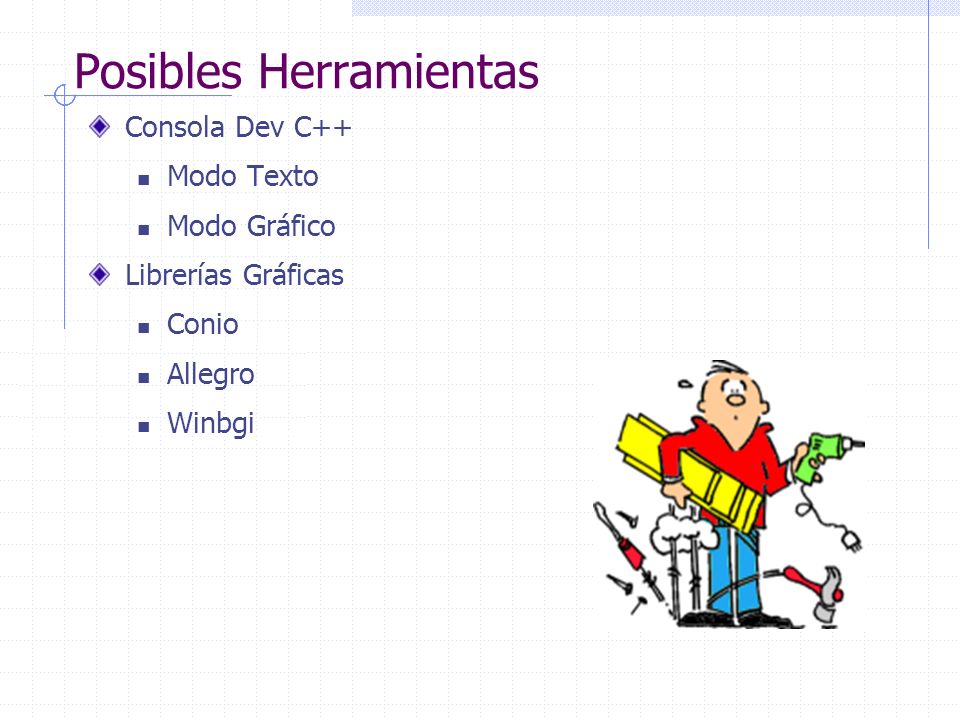 Posibles Herramientas

Consola Dev C++

Modo Texto

Modo Gráfico

Librerías Gráficas

Conio

Allegro

Winbgi